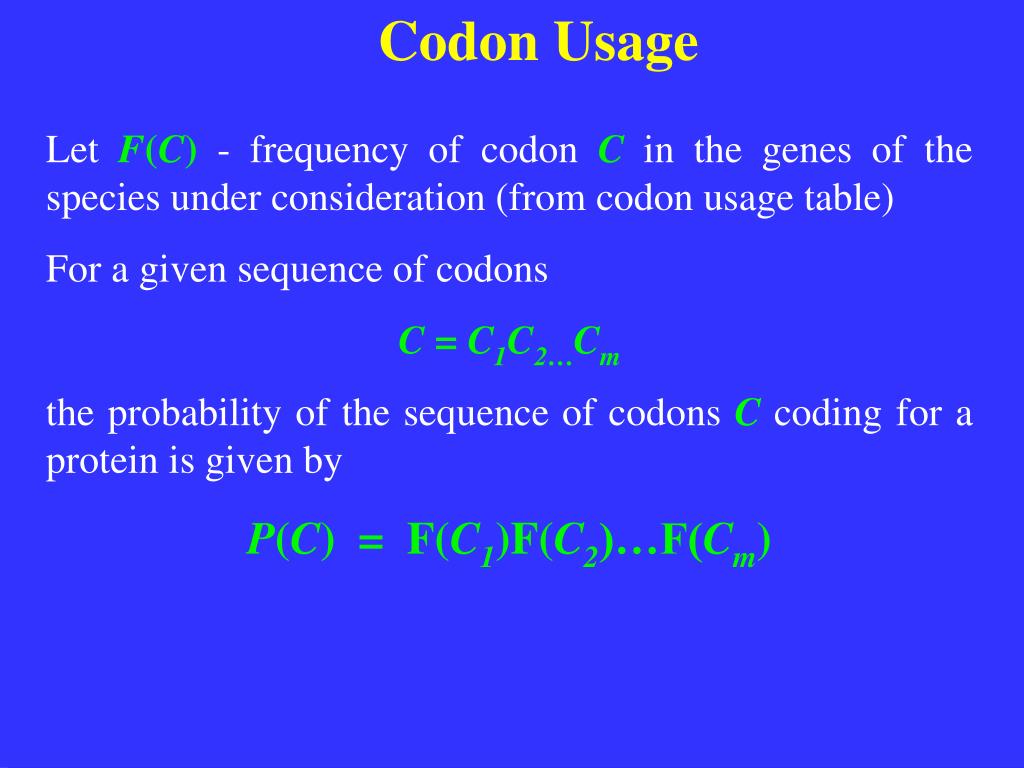 Codon Usage

Let $F(C)$ - frequency of codon $C$ in the genes of the species under consideration (from codon usage table)

For a given sequence of codons

$C = C_1C_2 \ldots C_m$

the probability of the sequence of codons $C$ coding for a protein is given by

$P(C) = F(C_1)F(C_2) \ldots F(C_m)$